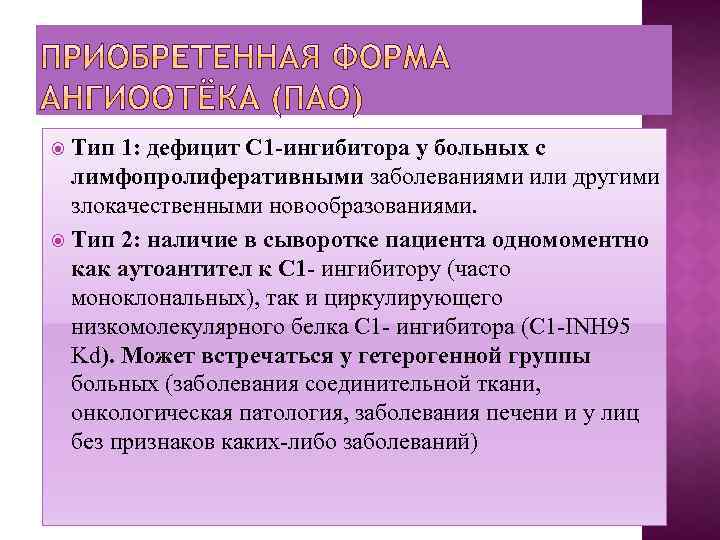 ПРИОБРЕТЕННАЯ ФОРМА АНГИООТЁКА (ПАО)

Тип 1: дефицит С1-ингибитора у больных с лимфопролиферативными заболеваниями или другими злокачественными новообразованиями.

Тип 2: наличие в сыворотке пациента одномоментно как аутоантител к С1- ингибитору (часто моноклональных), так и циркулирующего низкомолекулярного белка С1- ингибитора (С1-INH95 Kd). Может встречаться у гетерогенной группы больных (заболевания соединительной ткани, онкологическая патология, заболевания печени и у лиц без признаков каких-либо заболеваний)